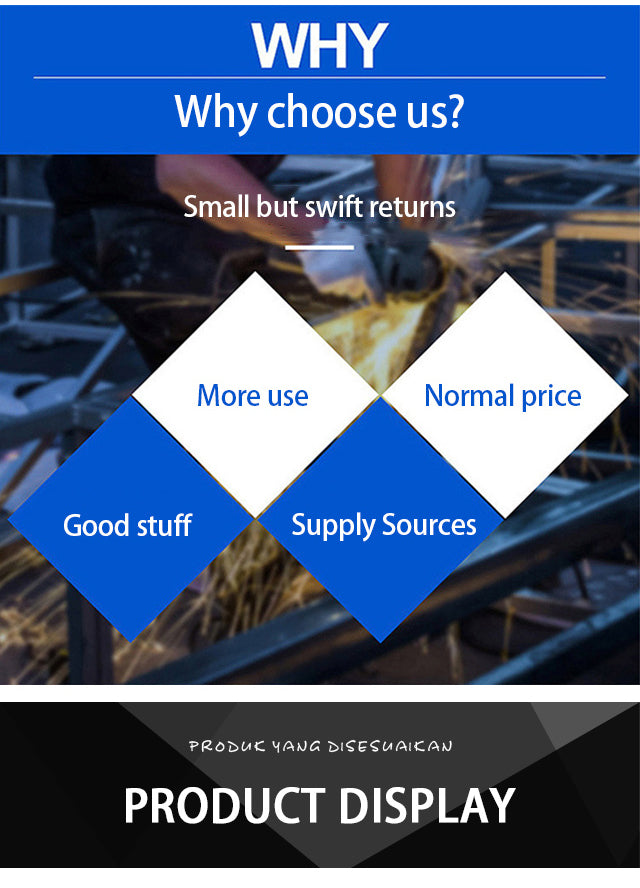 WHY

Why choose us?

Small but swift returns

More use

Normal price

Good stuff

Supply Sources

PRODUK YANG DISESUAIKAN

PRODUCT DISPLAY